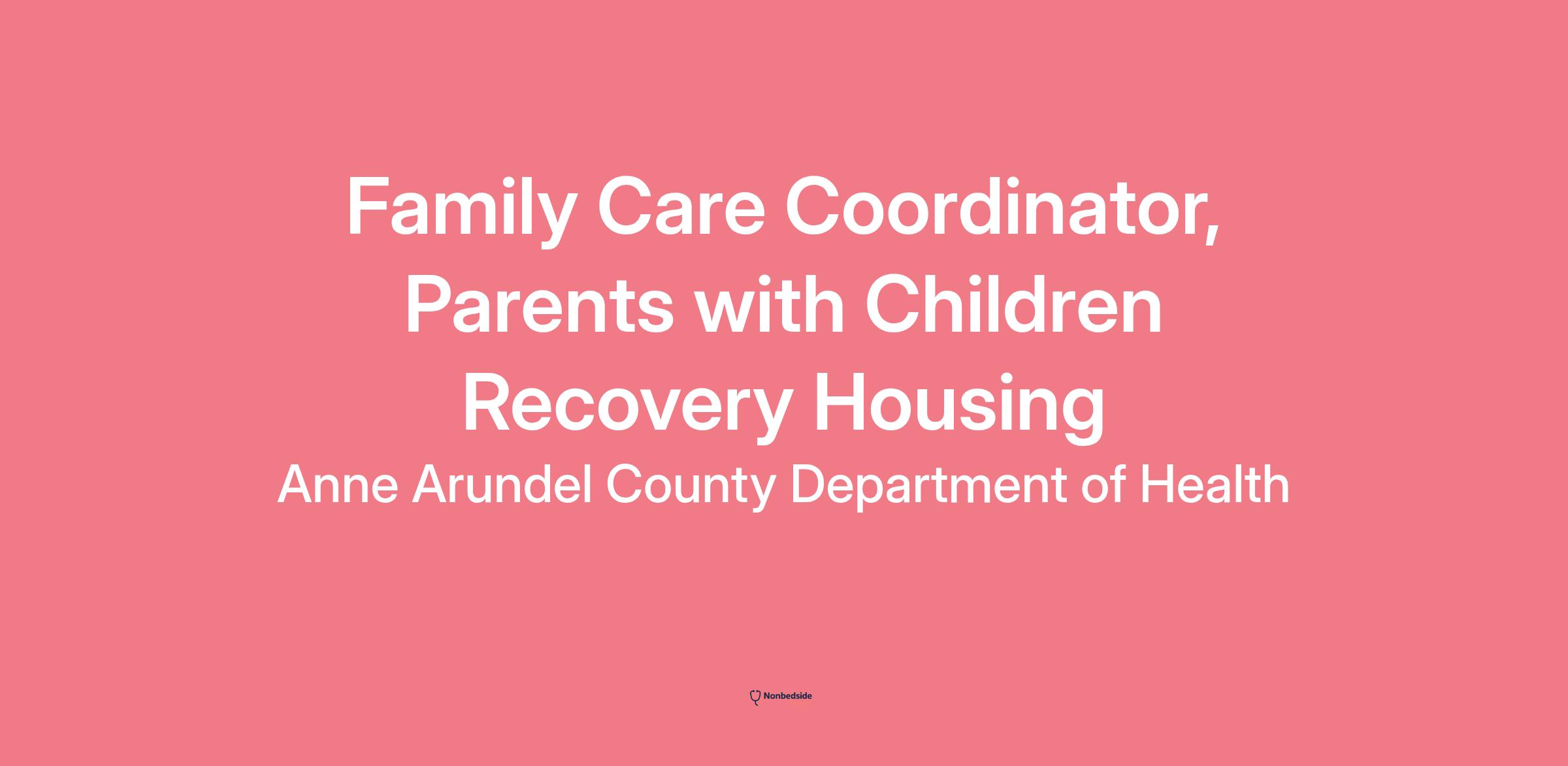 Family Care Coordinator, Parents with Children Recovery Housing

Anne Arundel County Department of Health

Nonbedside